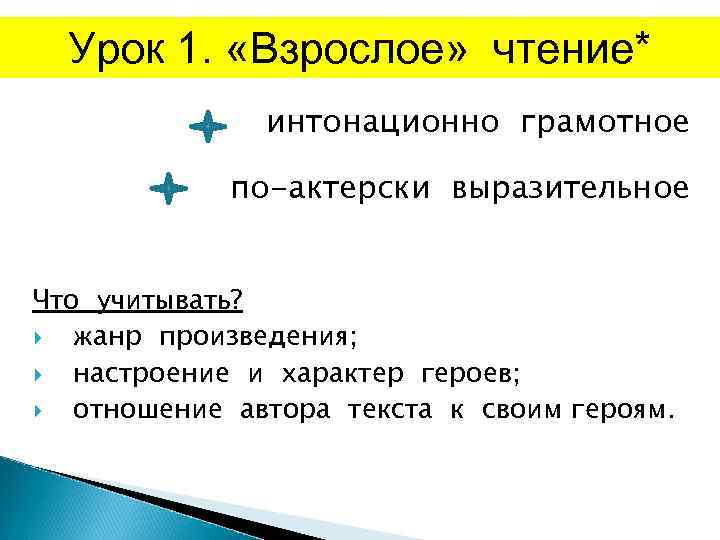 Урок 1. «Взрослое» чтение*

интонационно грамотное

по-актерски выразительное

Что учитывать?

жанр произведения;

настроение и характер героев;

отношение автора текста к своим героям.